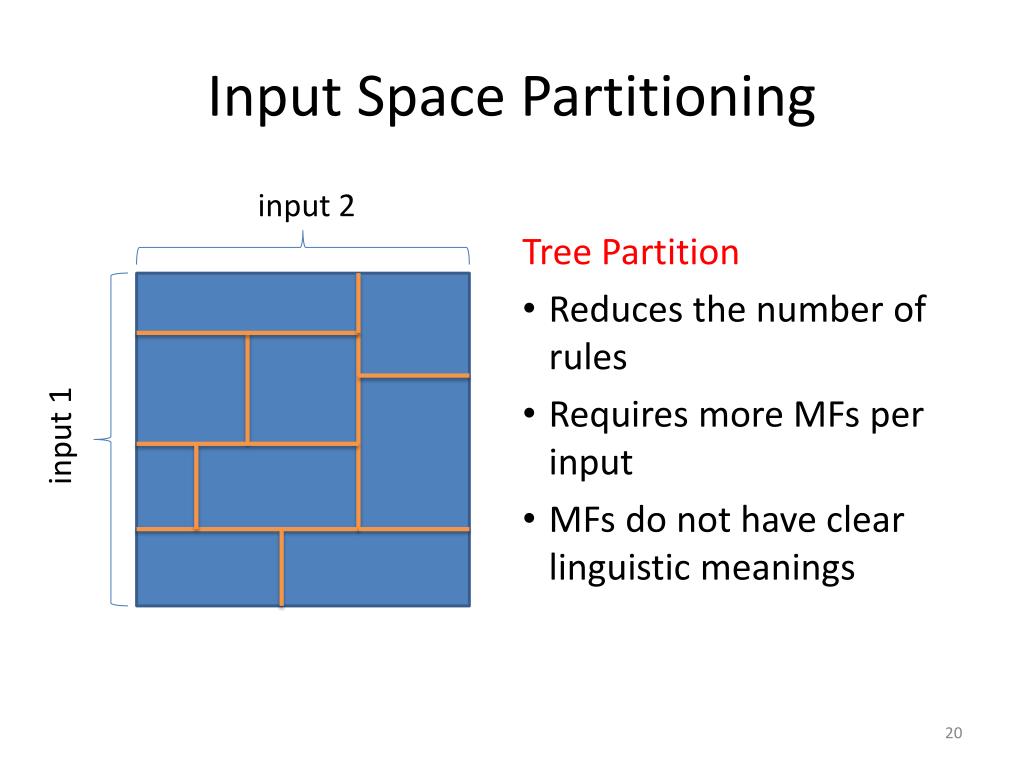 Input Space Partitioning

input 2

input 1

Tree Partition

• Reduces the number of rules

• Requires more MFs per input

• MFs do not have clear linguistic meanings

20